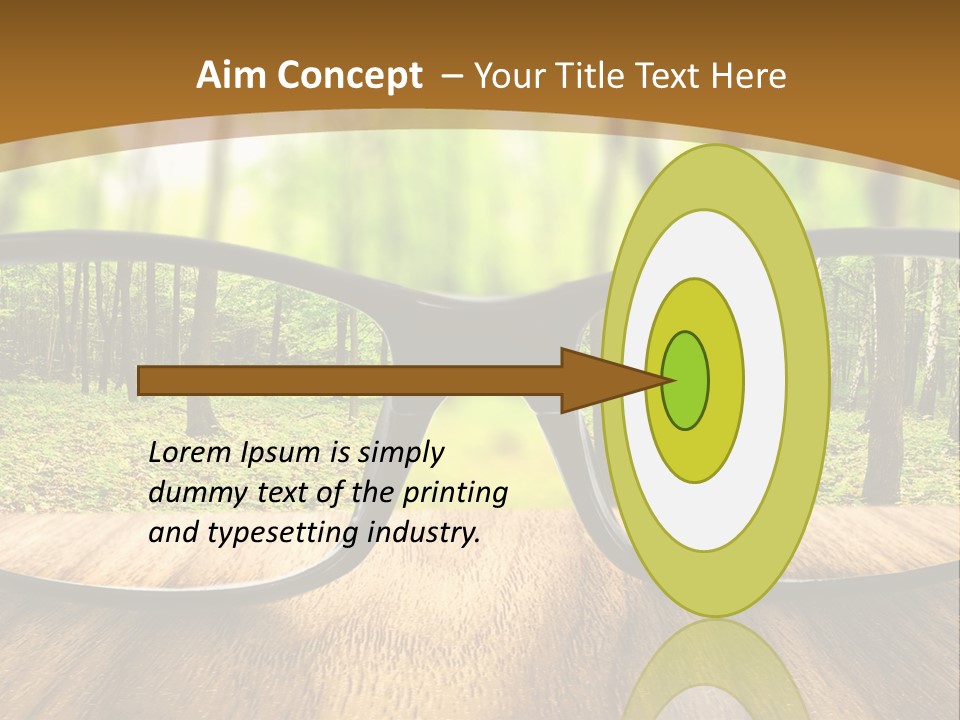 Aim Concept – Your Title Text Here

Lorem Ipsum is simply dummy text of the printing and typesetting industry.